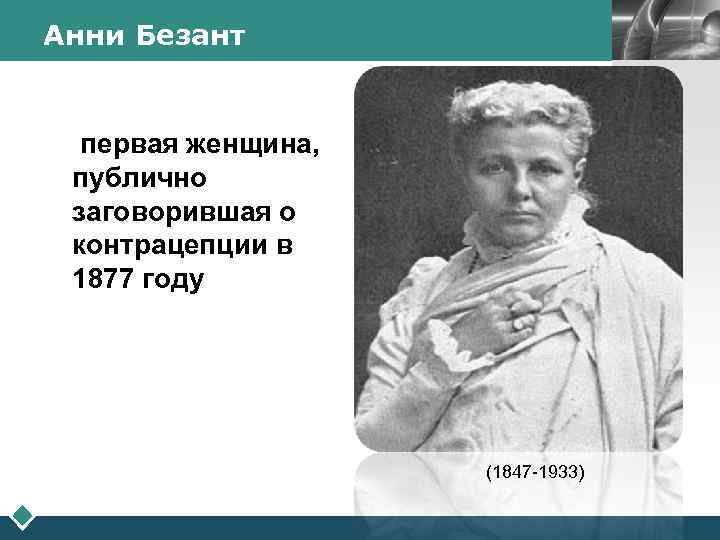 Анни Безант

первая женщина, публично заговорившая о контрацепции в 1877 году

(1847-1933)